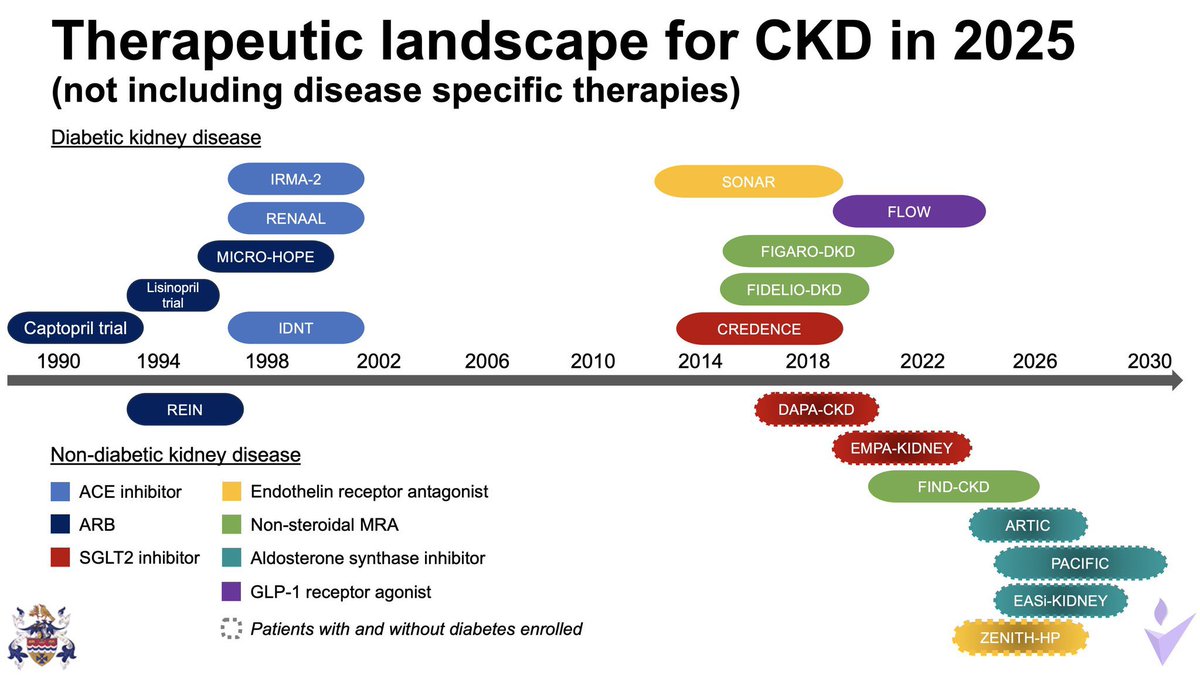 Therapeutic landscape for CKD in 2025
(not including disease specific therapies)

Diabetic kidney disease

IRMA-2

RENAAL

MICRO-HOPE

Lisinopril trial

Captopril trial

IDNT

SONAR

FLOW

FIGARO-DKD

FIDELIO-DKD

CREDENCE

1990 1994 1998 2002 2006 2010 2014 2018 2022 2026 2030

REIN

DAPA-CKD

EMPA-KIDNEY

FIND-CKD

ARTIC

PACIFIC

EASi-KIDNEY

ZENITH-HP

Non-diabetic kidney disease

ACE inhibitor
ARB
SGLT2 inhibitor
Endothelin receptor antagonist
Non-steroidal MRA
Aldosterone synthase inhibitor
GLP-1 receptor agonist
Patients with and without diabetes enrolled